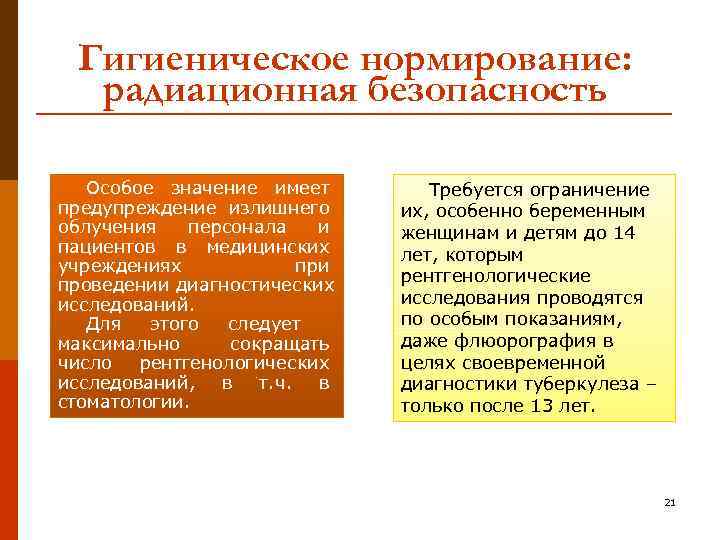 Гигиеническое нормирование: радиационная безопасность

Особое значение имеет предупреждение излишнего облучения персонала и пациентов в медицинских учреждениях при проведении диагностических исследований.

Для этого следует максимально сокращать число рентгенологических исследований, в т.ч. в стоматологии.

Требуется ограничение их, особенно беременным женщинам и детям до 14 лет, которым рентгенологические исследования проводятся по особым показаниям, даже флюорография в целях своевременной диагностики туберкулеза – только после 13 лет.

21